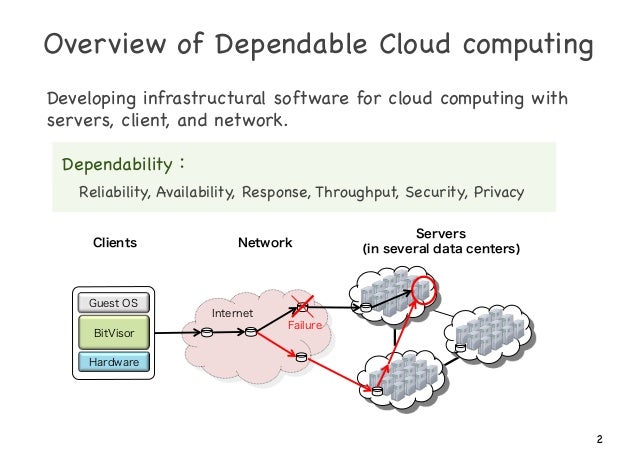 Overview of Dependable Cloud computing

Developing infrastructural software for cloud computing with servers, client, and network.

Dependability :

Reliability, Availability, Response, Throughput, Security, Privacy

Clients

Network

Servers
(in several data centers)

Guest OS

BitVisor

Hardware

Internet

Failure

2